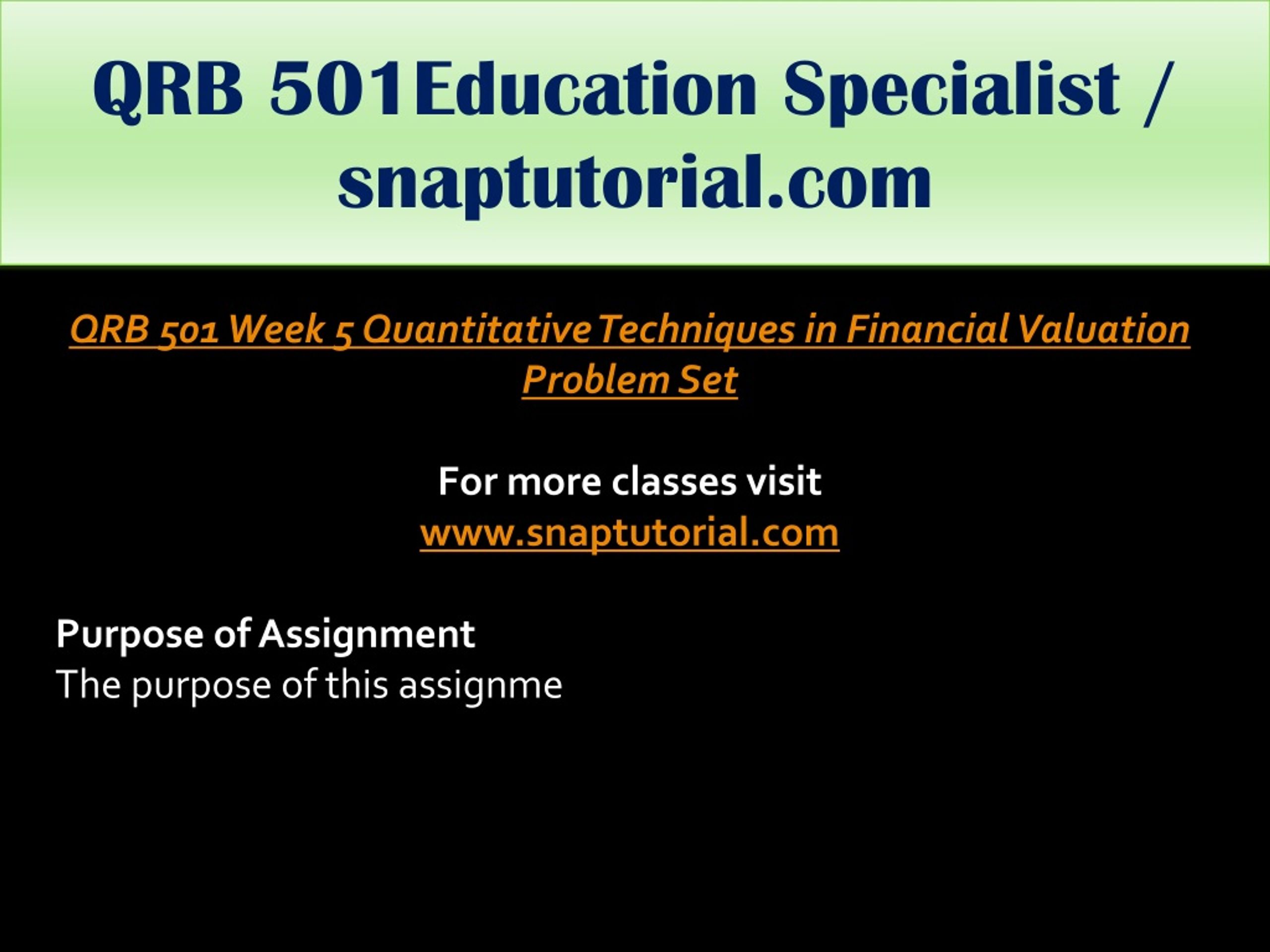 QRB 501Education Specialist / snaptutorial.com

QRB 501 Week 5 Quantitative Techniques in Financial Valuation Problem Set

For more classes visit
www.snaptutorial.com

Purpose of Assignment
The purpose of this assignme